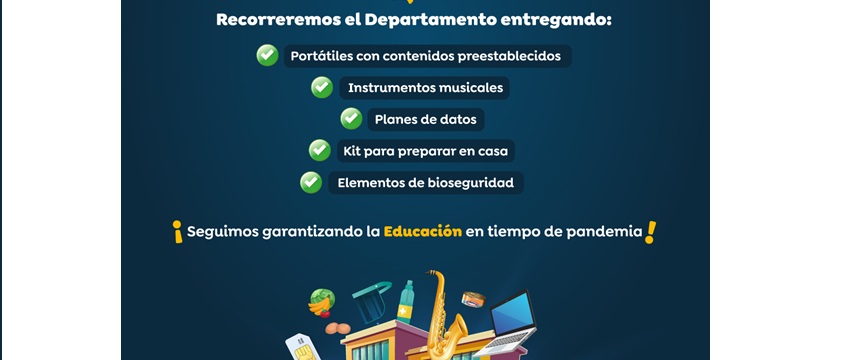 Recorreremos el Departamento entregando:

Portátiles con contenidos preestablecidos

Instrumentos musicales

Planes de datos

Kit para preparar en casa

Elementos de bioseguridad

¡Seguimos garantizando la Educación en tiempo de pandemia!